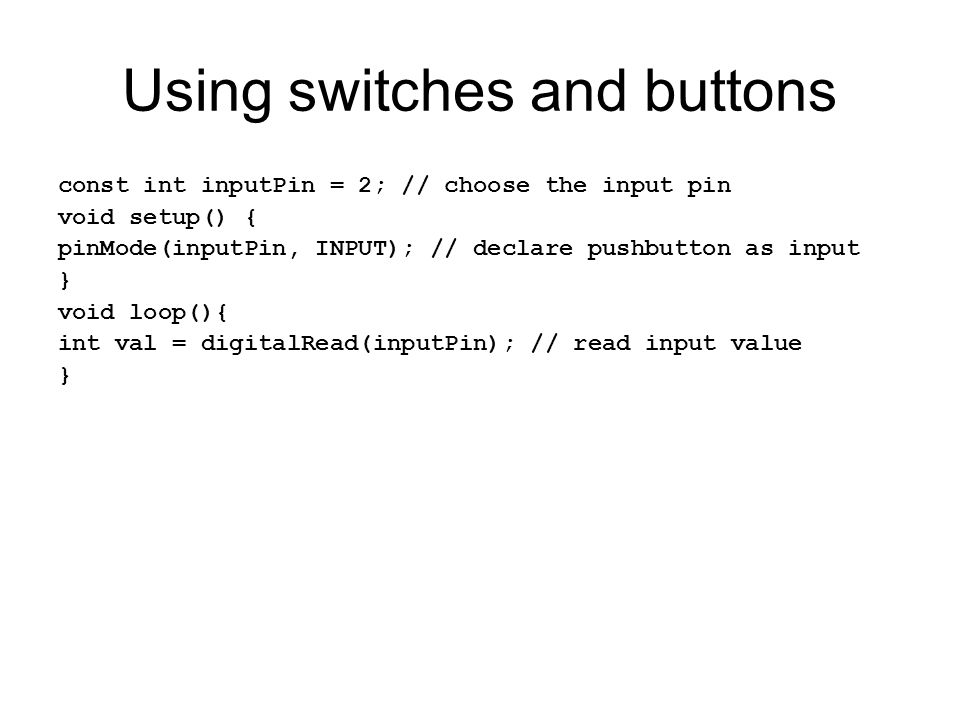 Using switches and buttons

const int inputPin = 2; // choose the input pin
void setup() {
pinMode(inputPin, INPUT); // declare pushbutton as input
}
void loop(){
int val = digitalRead(inputPin); // read input value
}